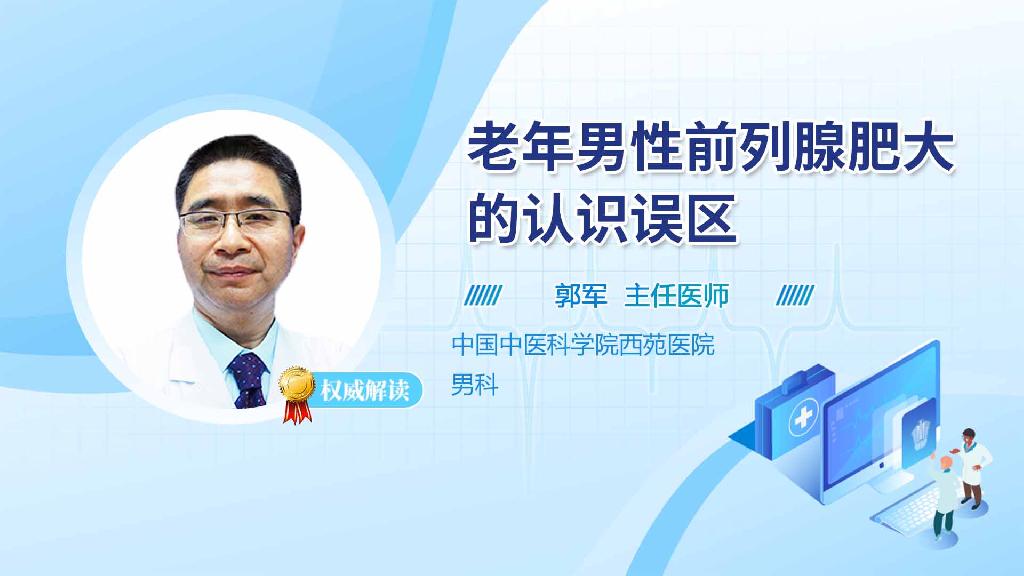 老年男性前列腺肥大的认识误区

郭军 主任医师

中国中医科学院西苑医院

男科

权威解读